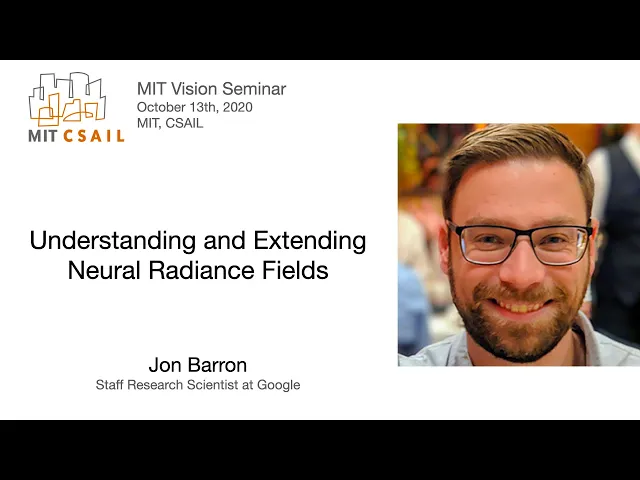 MIT CSAIL

MIT Vision Seminar
October 13th, 2020
MIT, CSAIL

Understanding and Extending Neural Radiance Fields

Jon Barron
Staff Research Scientist at Google